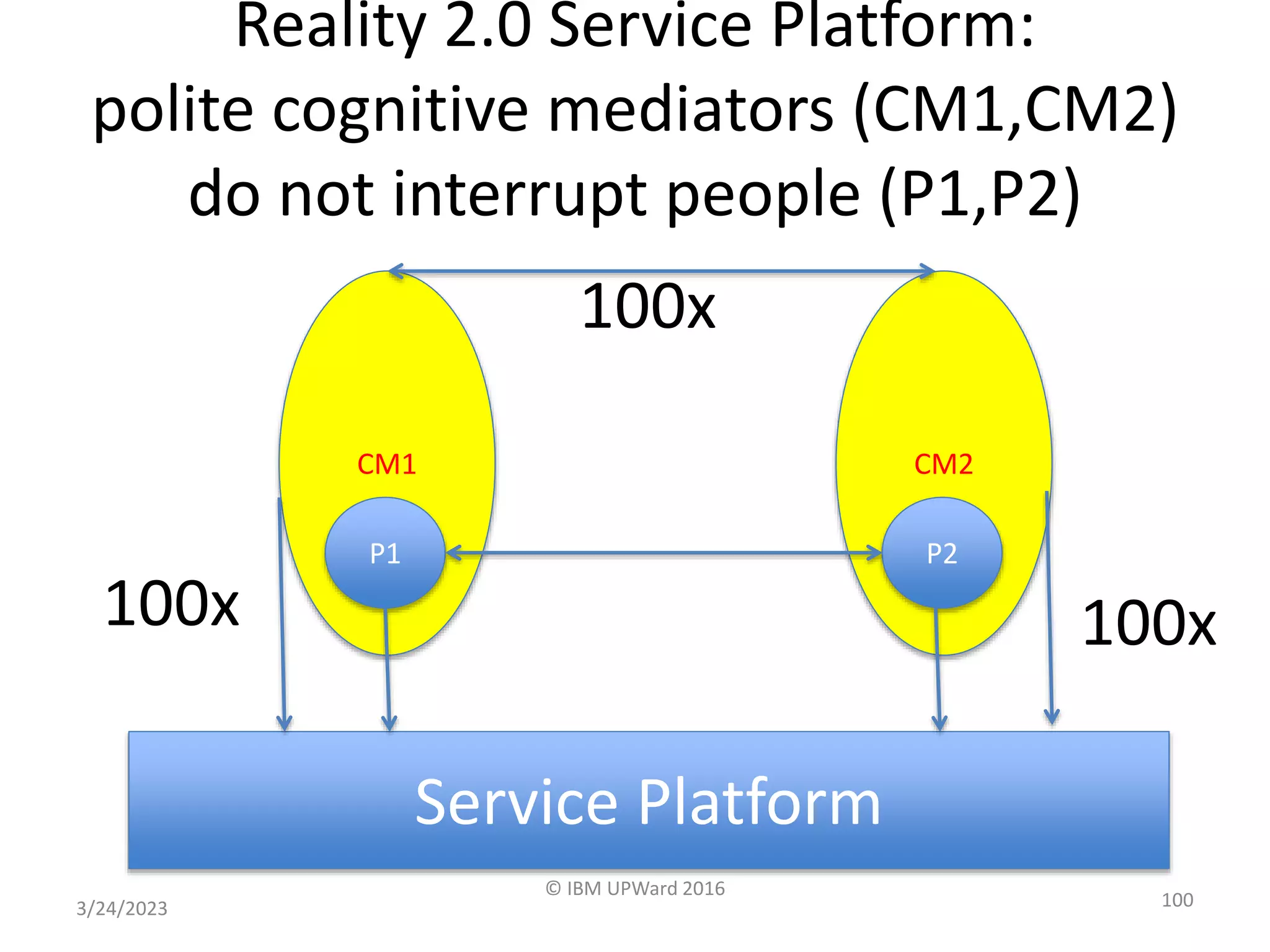 Reality 2.0 Service Platform:
polite cognitive mediators (CM1,CM2) do not interrupt people (P1,P2)

100x

CM1

CM2

P1

P2

100x

100x

Service Platform

© IBM UPWard 2016

3/24/2023

100